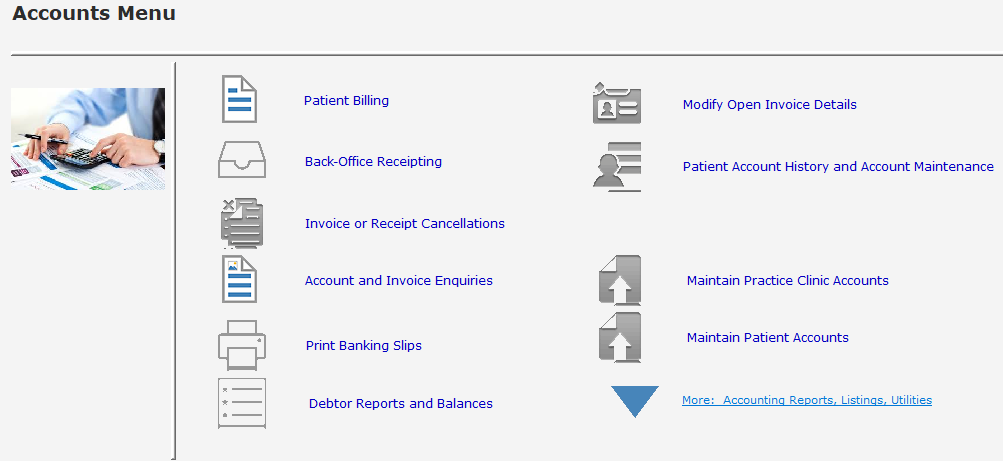 Accounts Menu

Patient Billing

Back-Office Receipting

Invoice or Receipt Cancellations

Account and Invoice Enquiries

Print Banking Slips

Debtor Reports and Balances

Modify Open Invoice Details

Patient Account History and Account Maintenance

Maintain Practice Clinic Accounts

Maintain Patient Accounts

More: Accounting Reports, Listings, Utilities